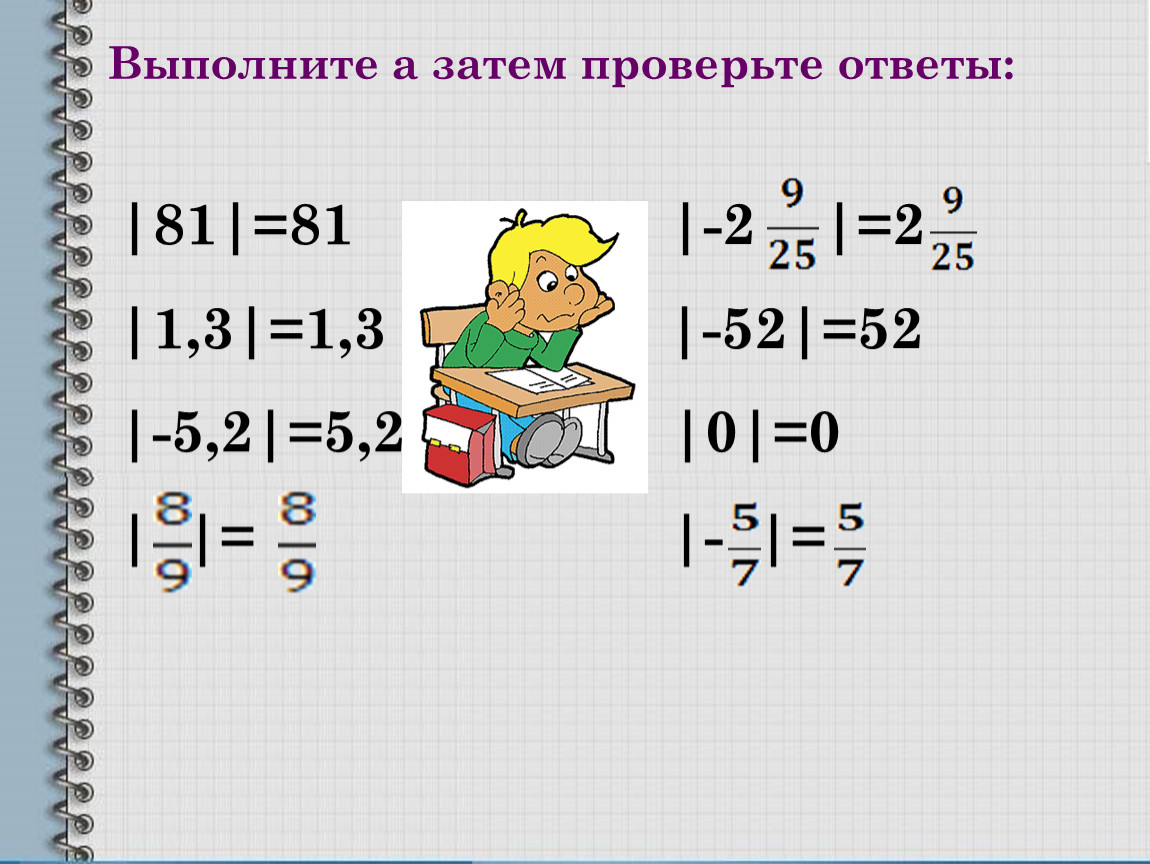 Выполните а затем проверьте ответы:

$|81|=81$

$|1,3|=1,3$

$|-5,2|=5,2$

$|\frac{8}{9}|= \frac{8}{9}$

$|-2\frac{9}{25}|=2\frac{9}{25}$

$|-52|=52$

$|0|=0$

$|-\frac{5}{7}|=\frac{5}{7}$